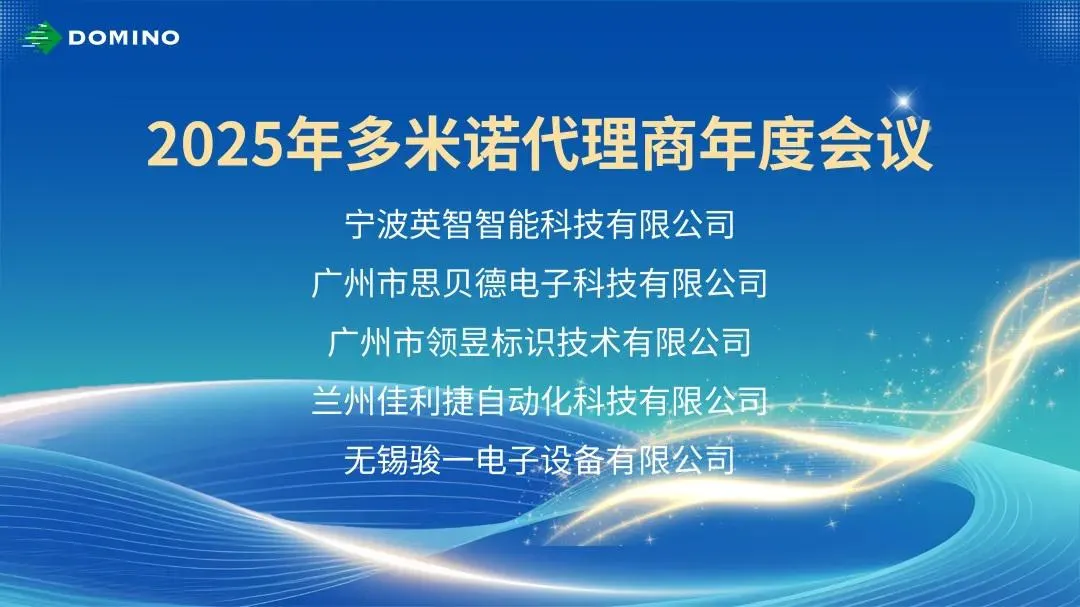 DOMINO

2025年多米诺代理商年度会议

宁波英智智能科技有限公司

广州市思贝德电子科技有限公司

广州市领昱标识技术有限公司

兰州佳利捷自动化科技有限公司

无锡骏一电子设备有限公司